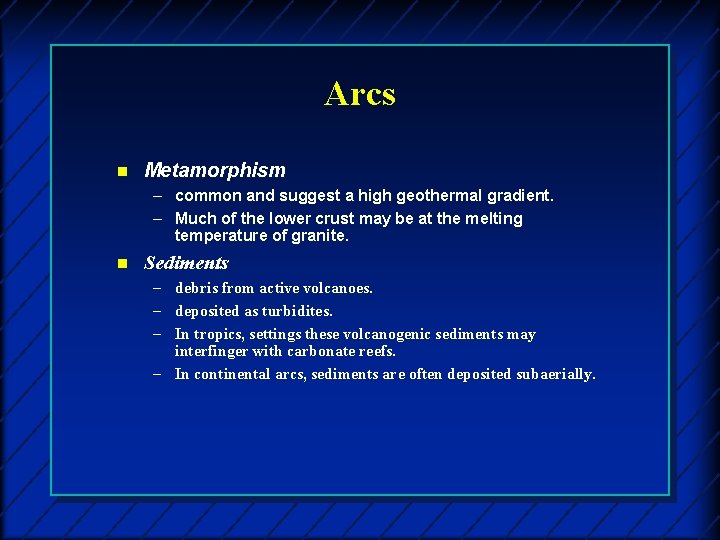 Arcs

■ Metamorphism
– common and suggest a high geothermal gradient.
– Much of the lower crust may be at the melting temperature of granite.

■ Sediments
– debris from active volcanoes.
– deposited as turbidites.
– In tropics, settings these volcanogenic sediments may interfinger with carbonate reefs.
– In continental arcs, sediments are often deposited subaerially.